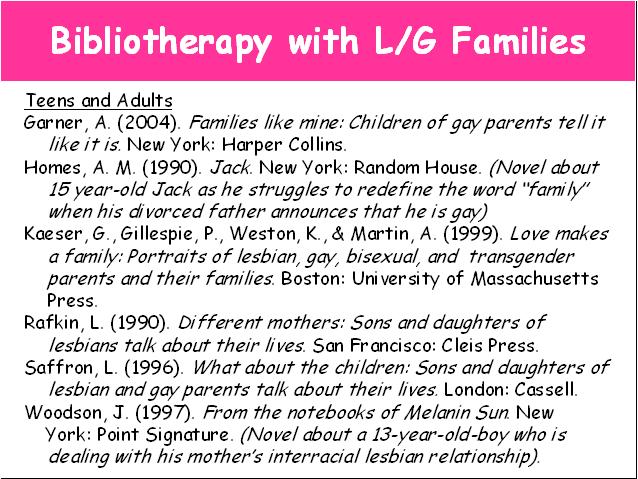 Bibliotherapy with L/G Families

Teens and Adults

Garner, A. (2004). Families like mine: Children of gay parents tell it like it is. New York: Harper Collins.

Homes, A. M. (1990). Jack. New York: Random House. (Novel about 15 year-old Jack as he struggles to redefine the word "family" when his divorced father announces that he is gay)

Kaeser, G., Gillespie, P., Weston, K., & Martin, A. (1999). Love makes a family: Portraits of lesbian, gay, bisexual, and transgender parents and their families. Boston: University of Massachusetts Press.

Rafkin, L. (1990). Different mothers: Sons and daughters of lesbians talk about their lives. San Francisco: Cleis Press.

Saffron, L. (1996). What about the children: Sons and daughters of lesbian and gay parents talk about their lives. London: Cassell.

Woodson, J. (1997). From the notebooks of Melanin Sun. New York: Point Signature. (Novel about a 13-year-old-boy who is dealing with his mother's interracial lesbian relationship).